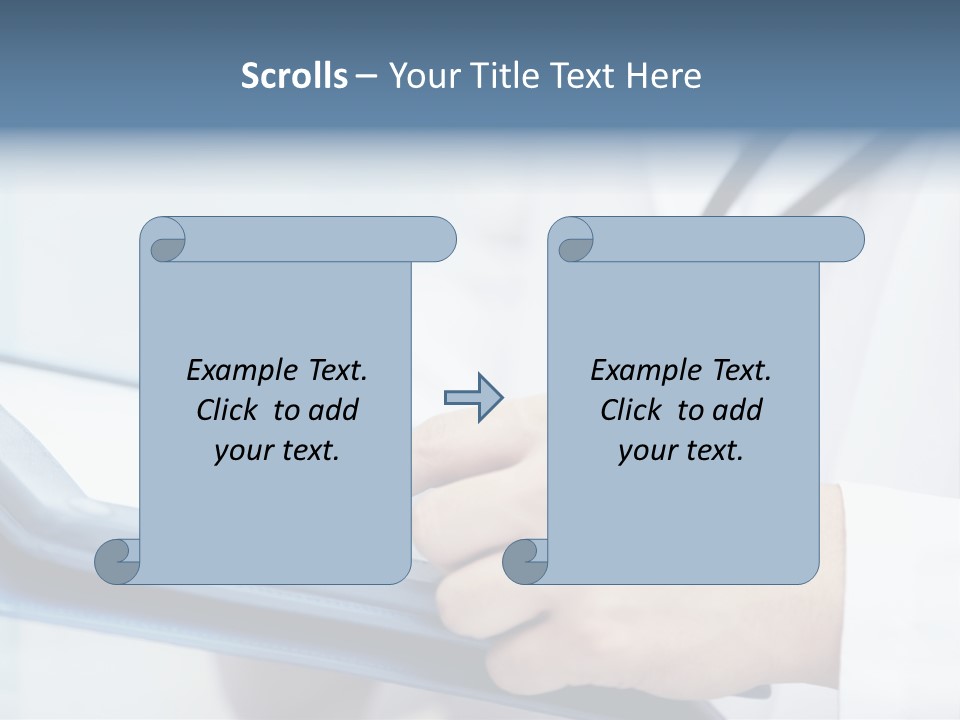 Scrolls – Your Title Text Here

Example Text. Click to add your text.

Example Text. Click to add your text.